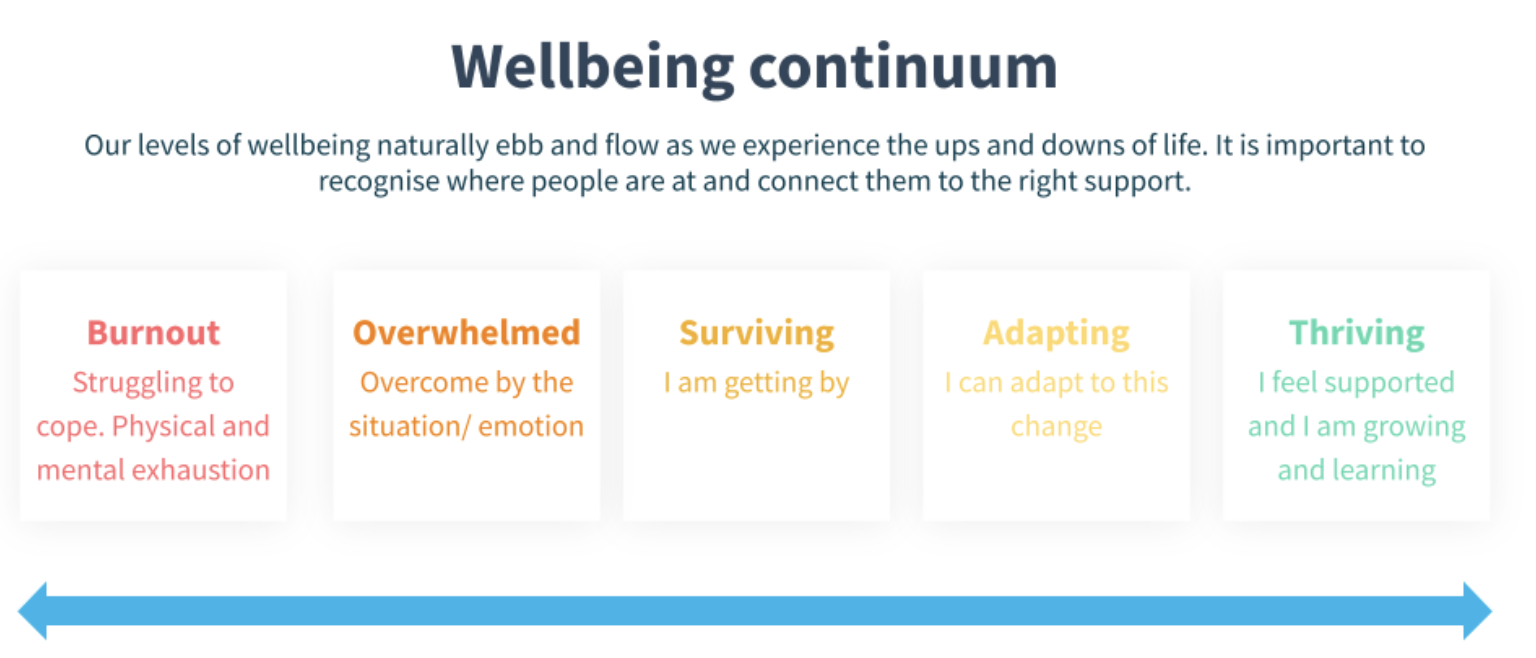 Wellbeing continuum

Our levels of wellbeing naturally ebb and flow as we experience the ups and downs of life. It is important to recognise where people are at and connect them to the right support.

Burnout
Struggling to cope. Physical and mental exhaustion

Overwhelmed
Overcome by the situation/ emotion

Surviving
I am getting by

Adapting
I can adapt to this change

Thriving
I feel supported and I am growing and learning